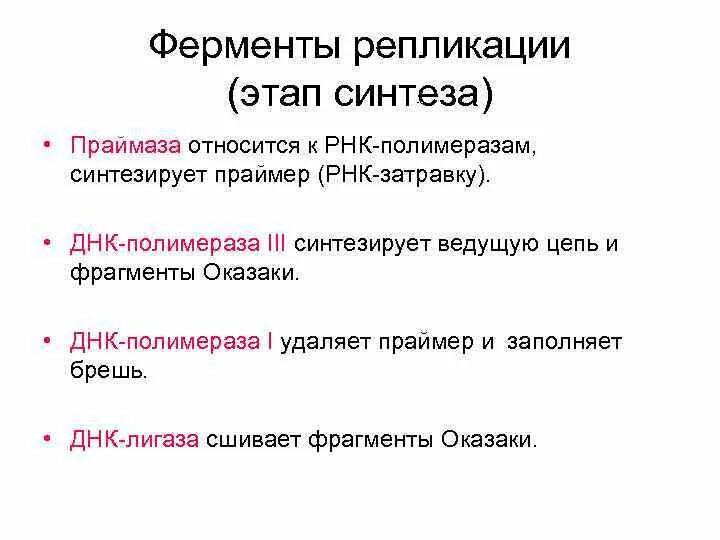 Ферменты репликации (этап синтеза)

• Праймаза относится к РНК-полимеразам, синтезирует праймер (РНК-затравку).

• ДНК-полимераза III синтезирует ведущую цепь и фрагменты Оказаки.

• ДНК-полимераза I удаляет праймер и заполняет брешь.

• ДНК-лигаза сшивает фрагменты Оказаки.